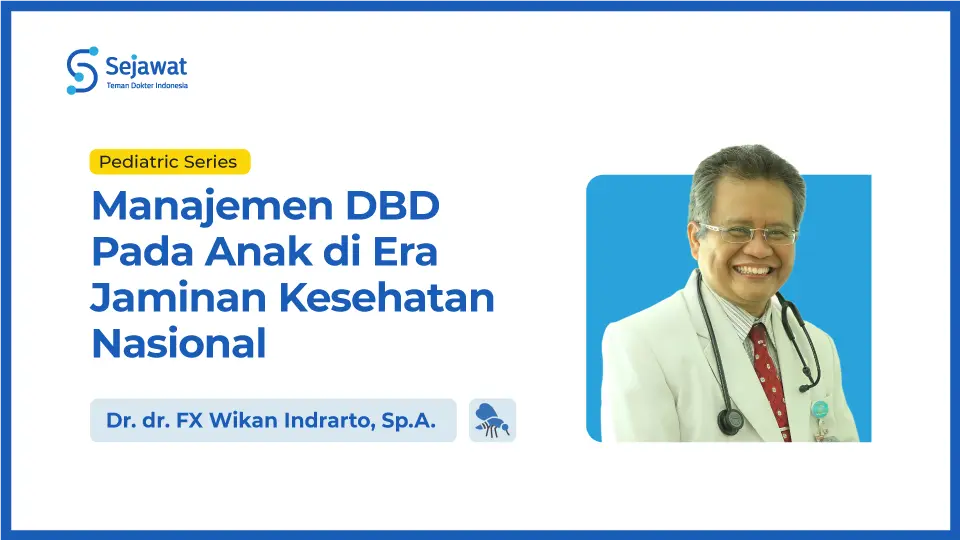 Sejawat
Teman Dokter Indonesia

Pediatric Series

Manajemen DBD Pada Anak di Era Jaminan Kesehatan Nasional

Dr. dr. FX Wikan Indrarto, Sp.A.